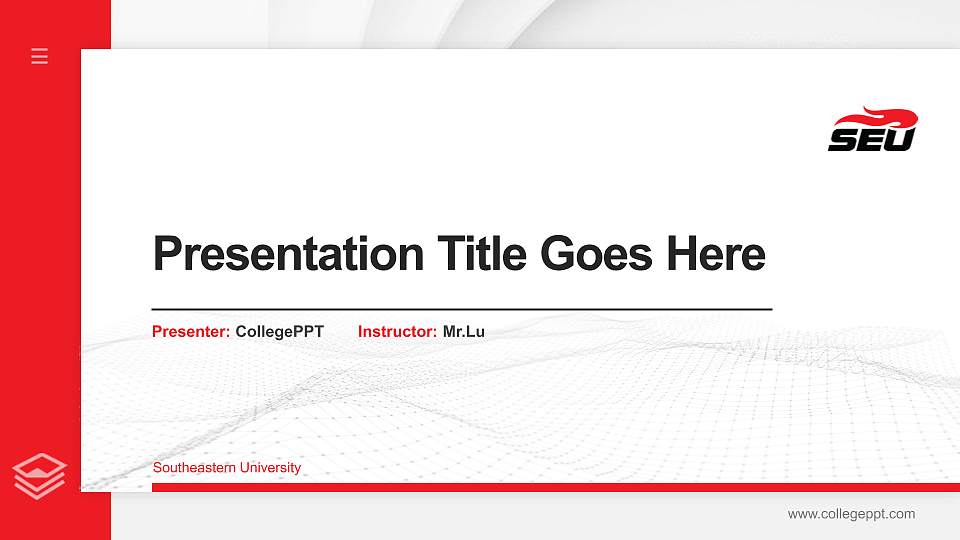 SEU

Presentation Title Goes Here

Presenter: CollegePPT Instructor: Mr.Lu

Southeastern University

www.collegeppt.com